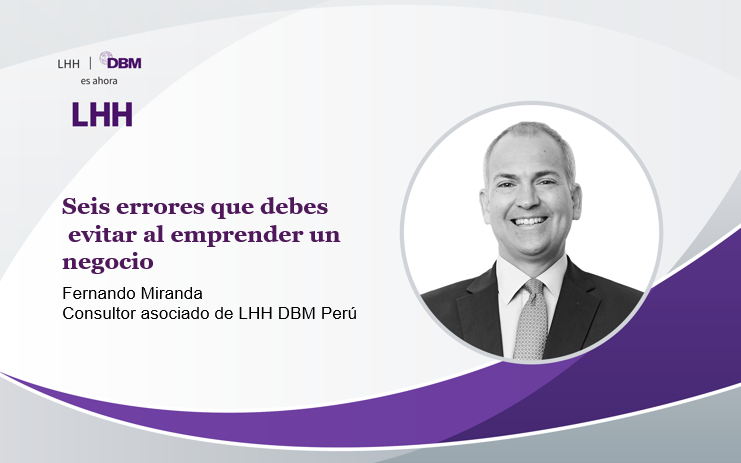 LHH | DBM
es ahora
LHH

Seis errores que debes evitar al emprender un negocio

Fernando Miranda
Consultor asociado de LHH DBM Perú